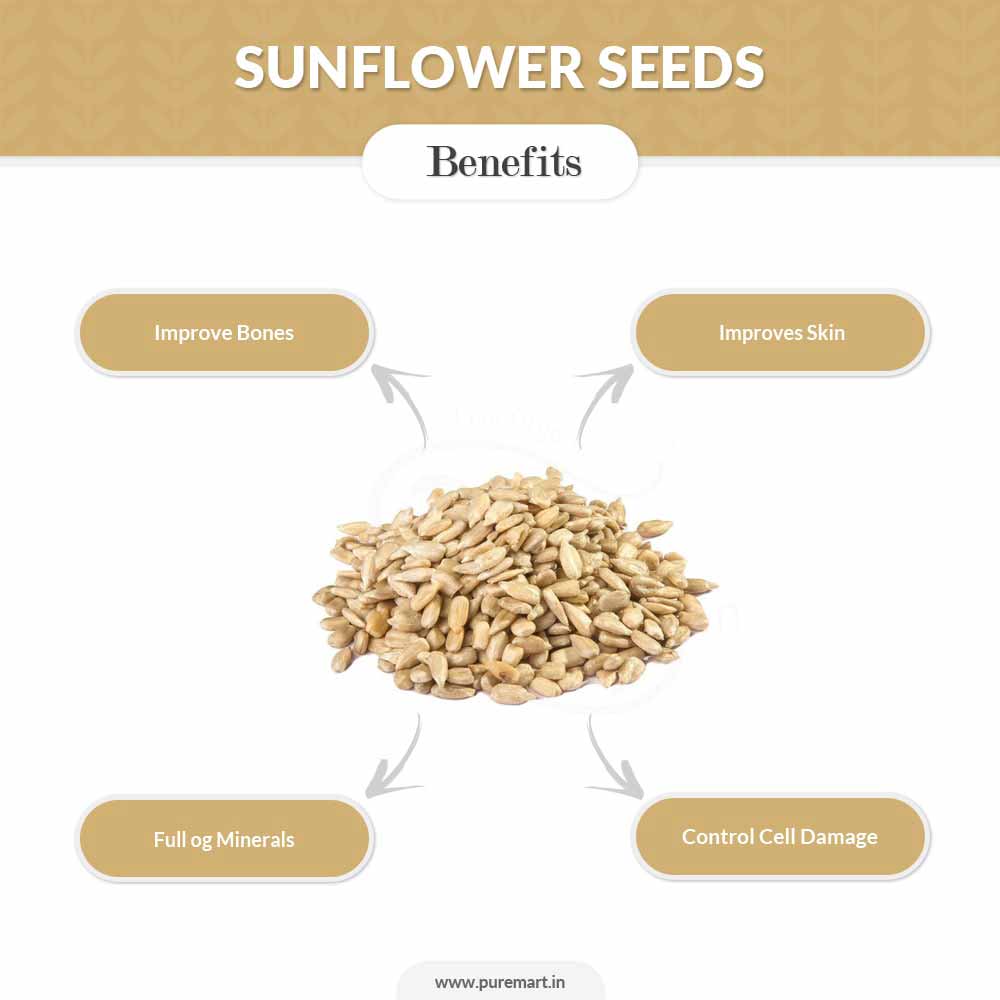 SUNFLOWER SEEDS

Benefits

Improve Bones

Improves Skin

Full og Minerals

Control Cell Damage

www.puremart.in